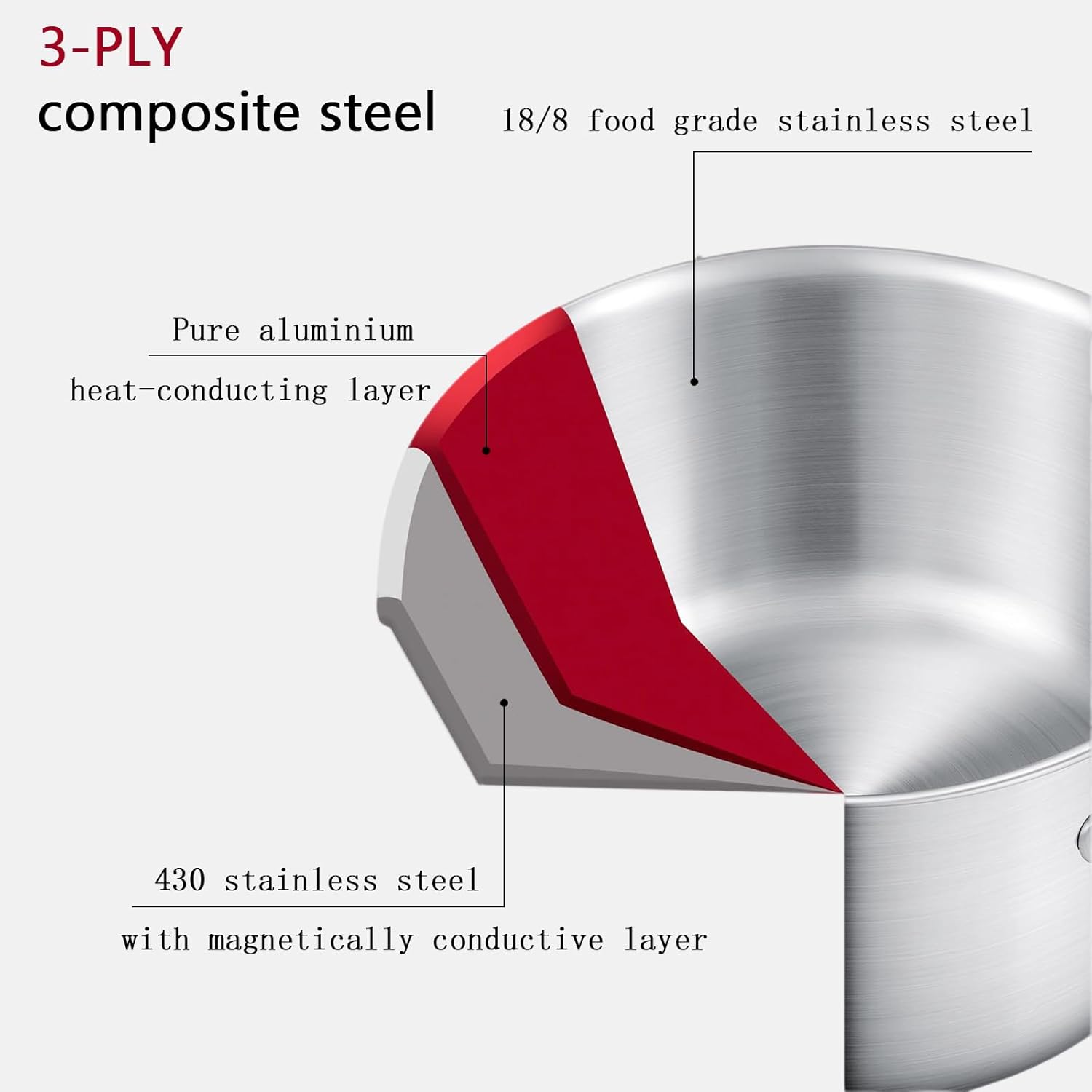 3-PLY
composite steel

18/8 food grade stainless steel

Pure aluminium
heat-conducting layer

430 stainless steel
with magnetically conductive layer